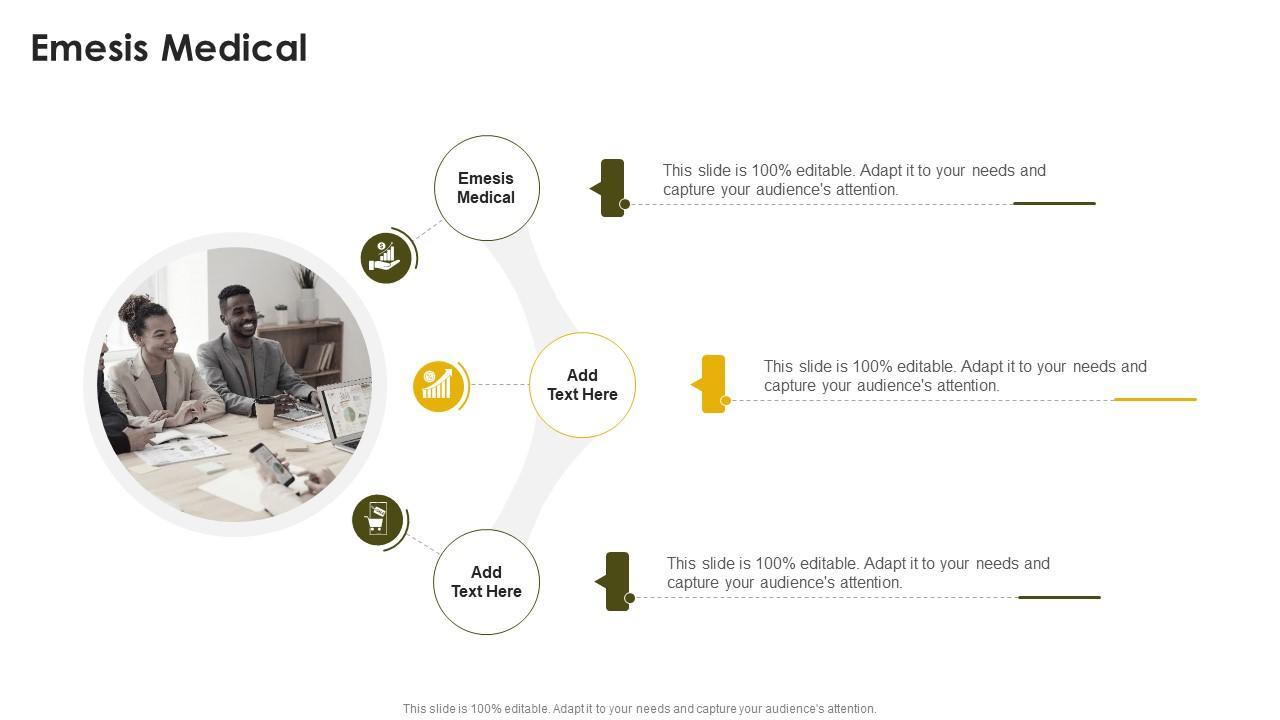 Emesis Medical

Emesis Medical

This slide is 100% editable. Adapt it to your needs and capture your audience's attention.

Add Text Here

This slide is 100% editable. Adapt it to your needs and capture your audience's attention.

Add Text Here

This slide is 100% editable. Adapt it to your needs and capture your audience's attention.

This slide is 100% editable. Adapt it to your needs and capture your audience's attention.